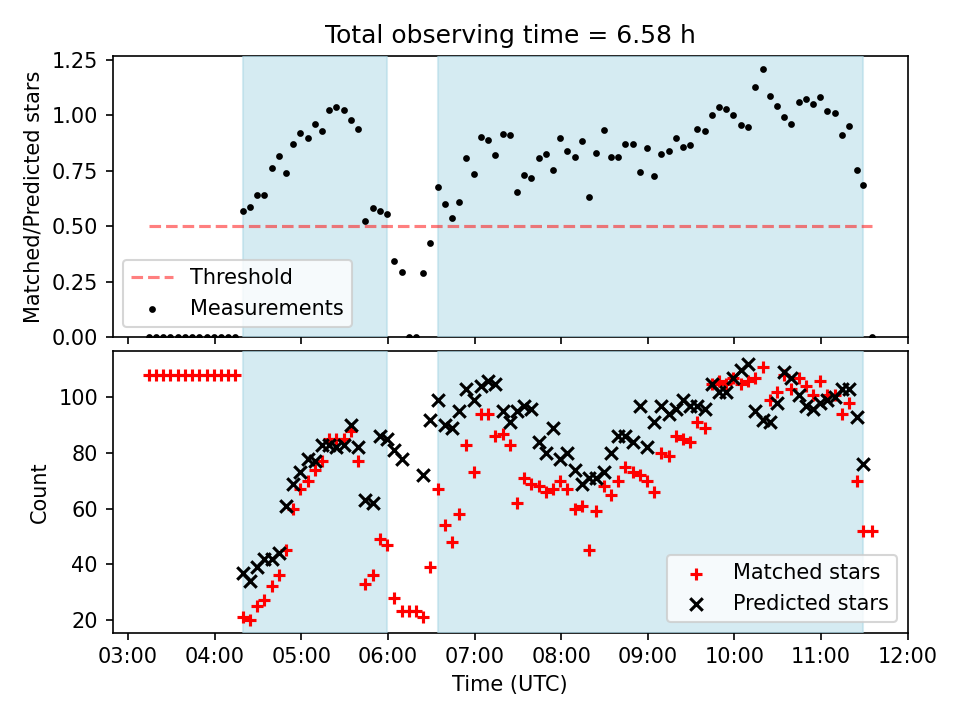 Total observing time = 6.58 h

Matched/Predicted stars

1.25
1.00
0.75
0.50
0.25
0.00

Threshold
Measurements

Count

100
80
60
40
20

Matched stars
Predicted stars

03:00
04:00
05:00
06:00
07:00
08:00
09:00
10:00
11:00
12:00

Time (UTC)